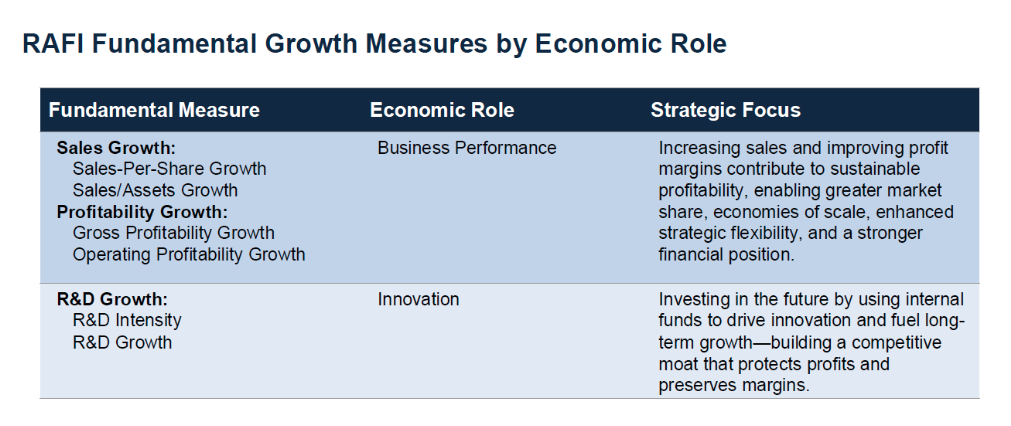 RAFI Fundamental Growth Measures by Economic Role

| Fundamental Measure | Economic Role | Strategic Focus |
|---|---|---|
| Sales Growth: Sales-Per-Share Growth Sales/Assets Growth Profitability Growth: Gross Profitability Growth Operating Profitability Growth | Business Performance | Increasing sales and improving profit margins contribute to sustainable profitability, enabling greater market share, economies of scale, enhanced strategic flexibility, and a stronger financial position. |
| R&D Growth: R&D Intensity R&D Growth | Innovation | Investing in the future by using internal funds to drive innovation and fuel long-term growth—building a competitive moat that protects profits and preserves margins. |